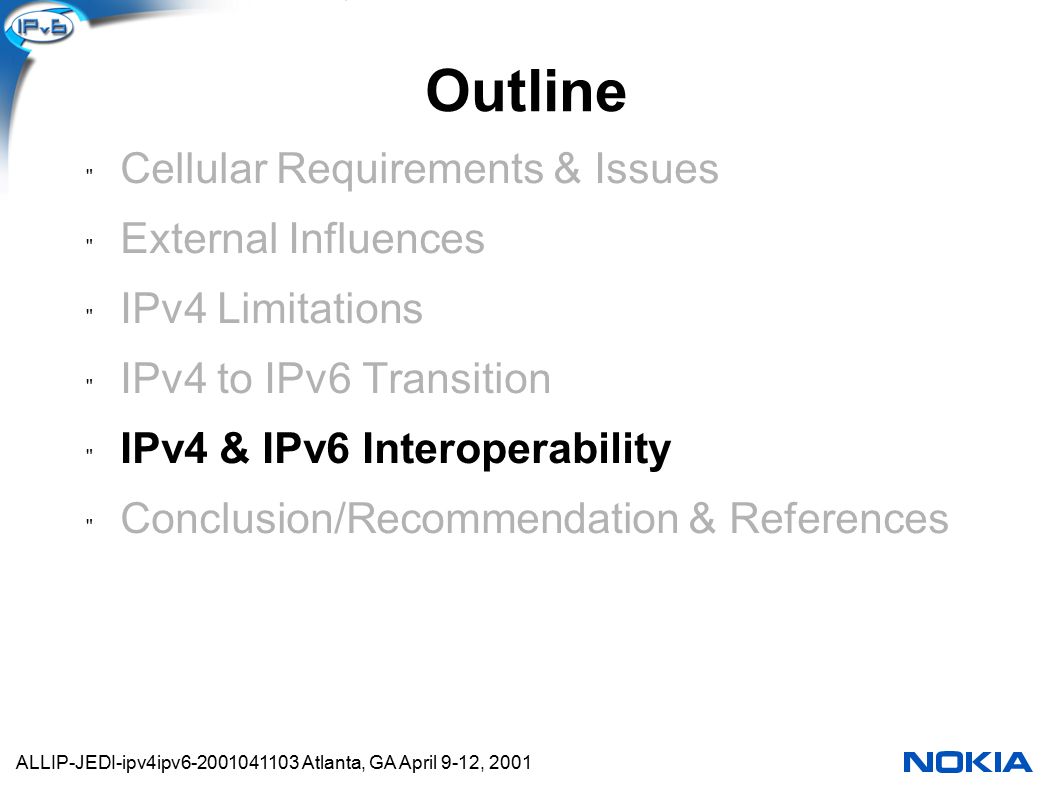 IPv6

Outline

" Cellular Requirements & Issues

" External Influences

" IPv4 Limitations

" IPv4 to IPv6 Transition

" IPv4 & IPv6 Interoperability

" Conclusion/Recommendation & References

ALLIP-JEDI-ipv4ipv6-2001041103 Atlanta, GA April 9-12, 2001

NOKIA